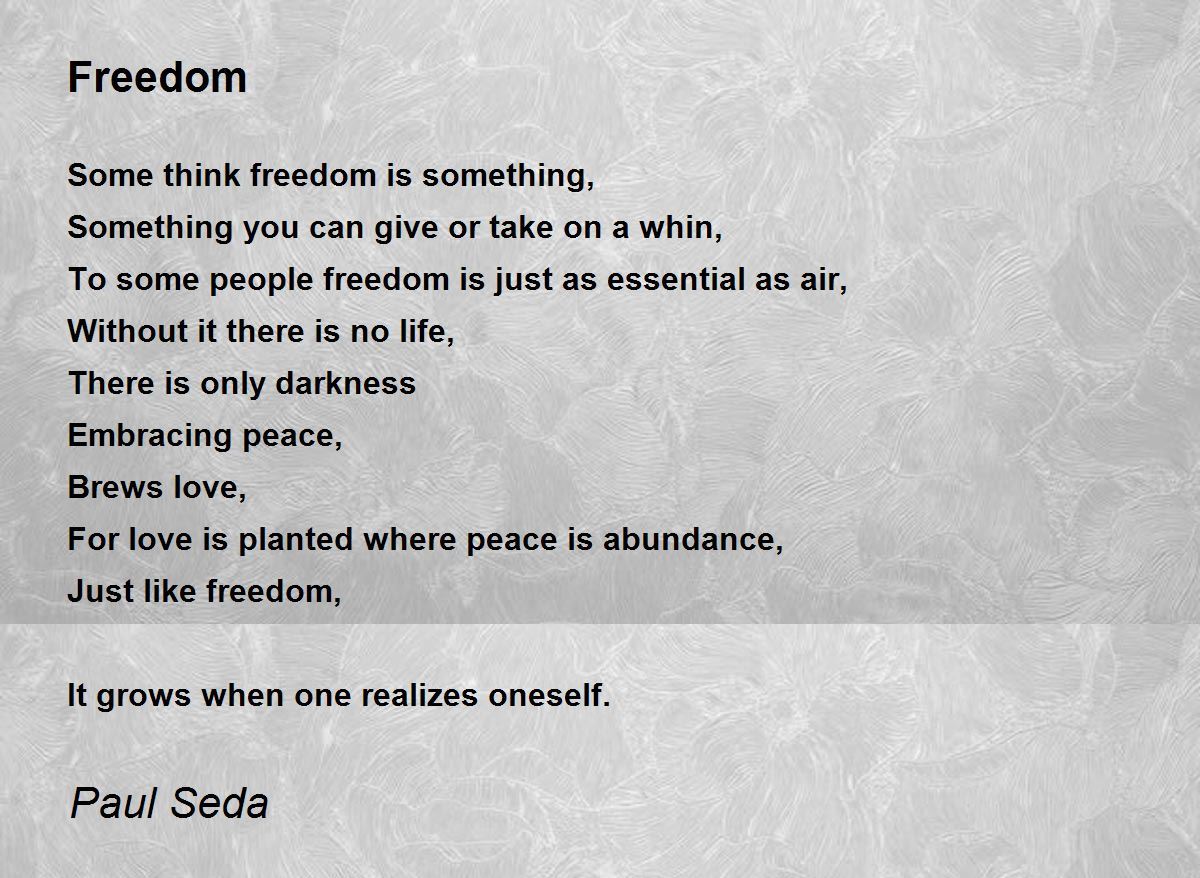 Freedom

Some think freedom is something,
Something you can give or take on a whin,
To some people freedom is just as essential as air,
Without it there is no life,
There is only darkness
Embracing peace,
Brews love,
For love is planted where peace is abundance,
Just like freedom,

It grows when one realizes oneself.

Paul Seda